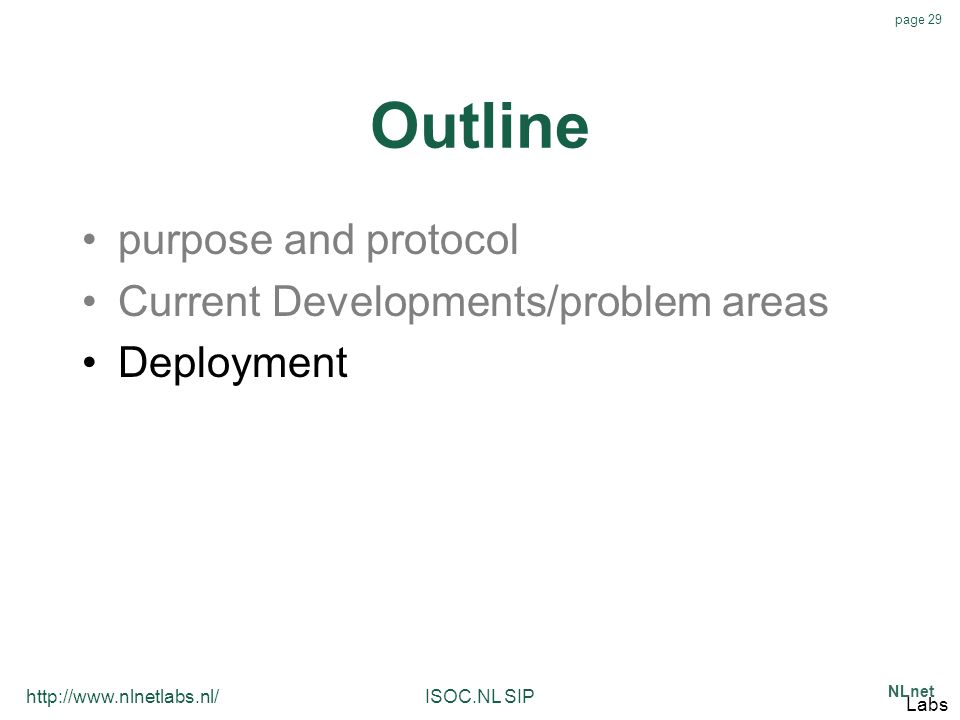 page 29

Outline

• purpose and protocol
• Current Developments/problem areas
• Deployment

http://www.nlnetlabs.nl/

ISOC.NL SIP

NLnet Labs